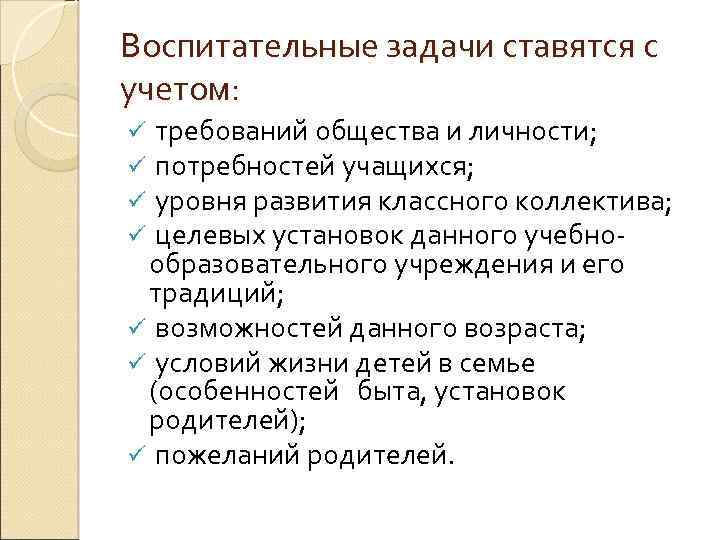 Воспитательные задачи ставятся с учетом:

✓ требований общества и личности;
✓ потребностей учащихся;
✓ уровня развития классного коллектива;
✓ целевых установок данного учебно-образовательного учреждения и его традиций;
✓ возможностей данного возраста;
✓ условий жизни детей в семье (особенностей быта, установок родителей);
✓ пожеланий родителей.